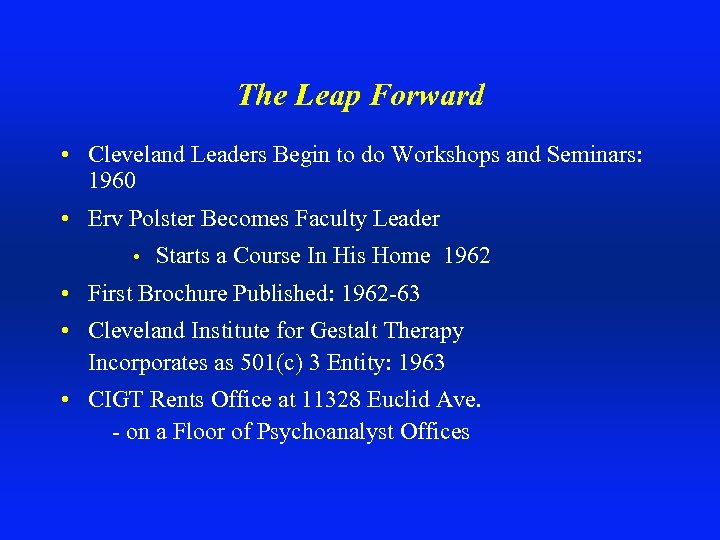 The Leap Forward

• Cleveland Leaders Begin to do Workshops and Seminars: 1960

• Erv Polster Becomes Faculty Leader

• Starts a Course In His Home 1962

• First Brochure Published: 1962-63

• Cleveland Institute for Gestalt Therapy Incorporates as 501(c) 3 Entity: 1963

• CIGT Rents Office at 11328 Euclid Ave.
- on a Floor of Psychoanalyst Offices